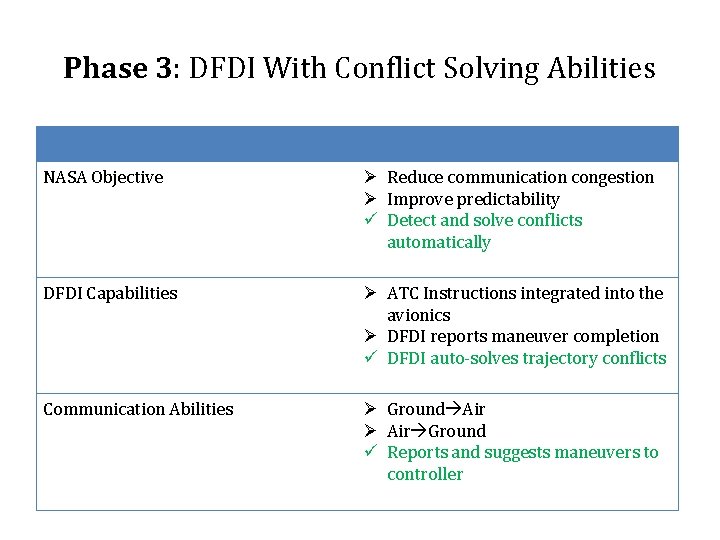 Phase 3: DFDI With Conflict Solving Abilities

| | |
|---|---|
| NASA Objective | ➢ Reduce communication congestion ➢ Improve predictability ✓ Detect and solve conflicts automatically |
| DFDI Capabilities | ➢ ATC Instructions integrated into the avionics ➢ DFDI reports maneuver completion ✓ DFDI auto-solves trajectory conflicts |
| Communication Abilities | ➢ Ground→Air ➢ Air→Ground ✓ Reports and suggests maneuvers to controller |